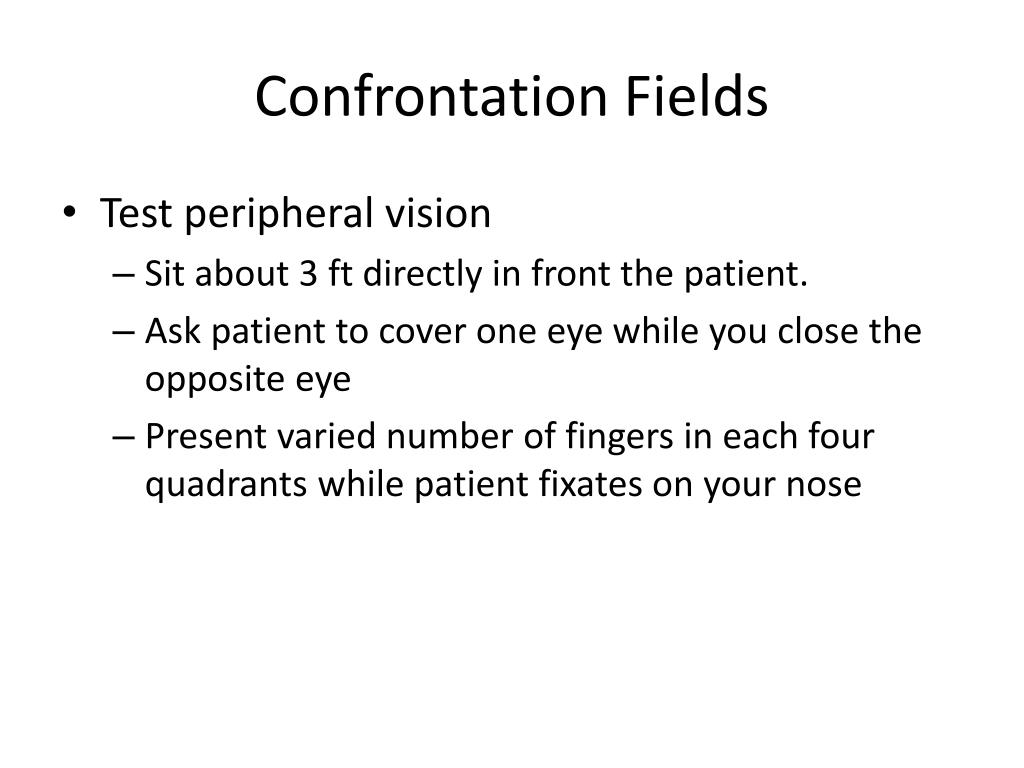 Confrontation Fields

• Test peripheral vision
– Sit about 3 ft directly in front the patient.
– Ask patient to cover one eye while you close the opposite eye
– Present varied number of fingers in each four quadrants while patient fixates on your nose